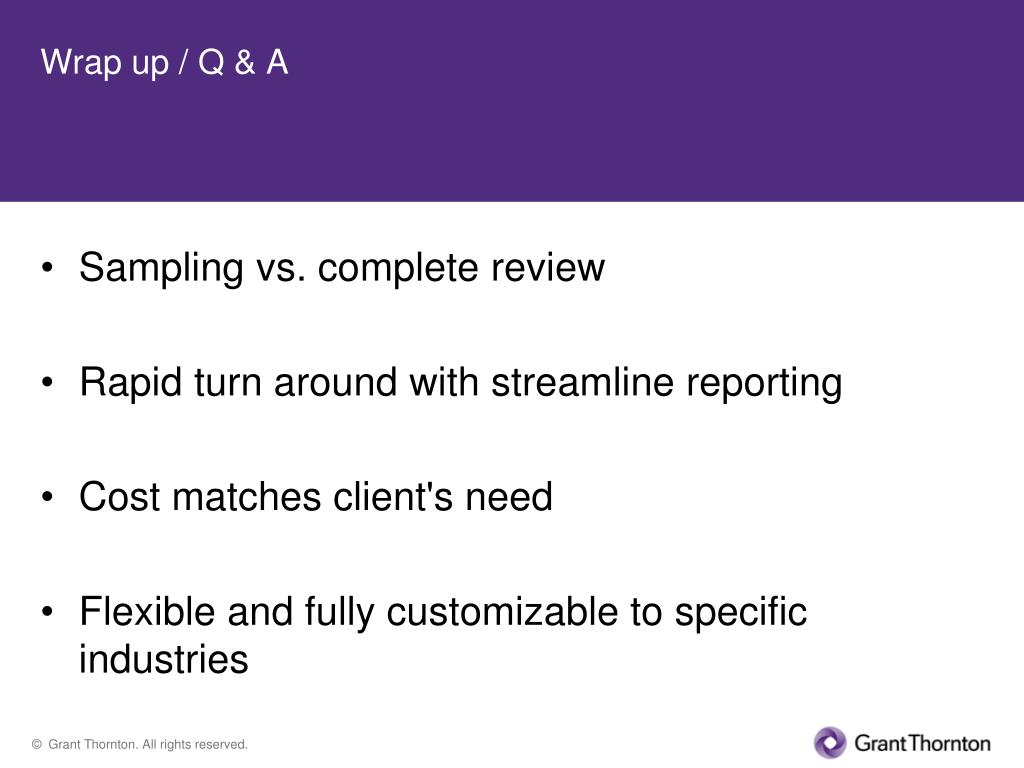 Wrap up / Q & A

• Sampling vs. complete review

• Rapid turn around with streamline reporting

• Cost matches client's need

• Flexible and fully customizable to specific industries

© Grant Thornton. All rights reserved.

GrantThornton